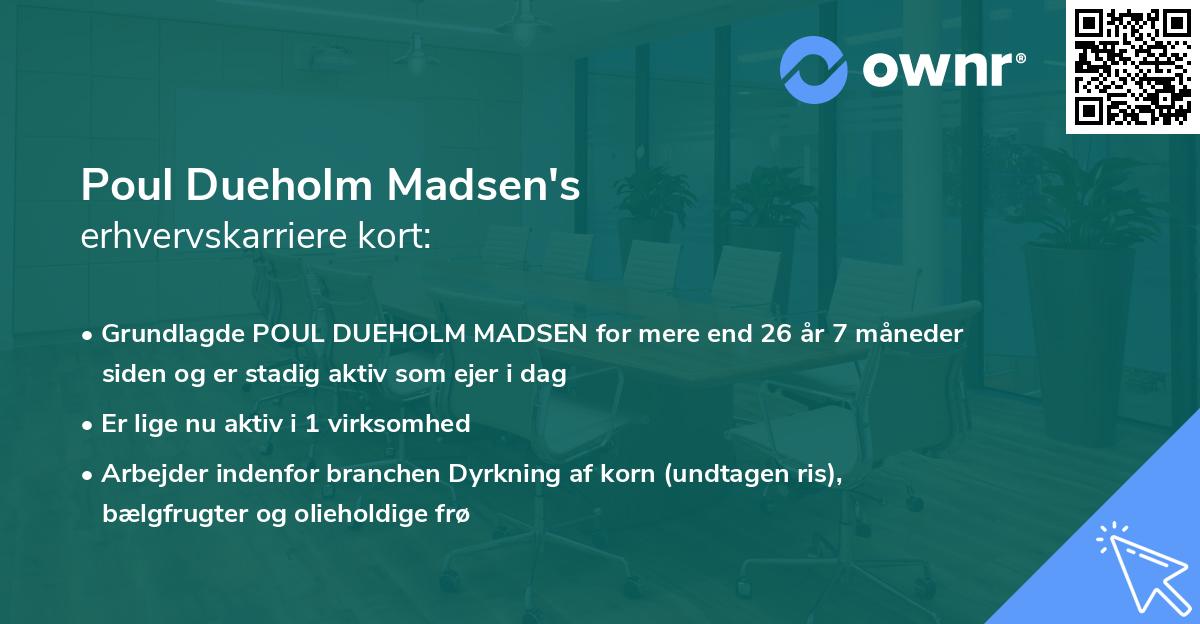 ownr®

Poul Dueholm Madsen's
erhvervskarriere kort:

• Grundlagde POUL DUEHOLM MADSEN for mere end 26 år 7 måneder siden og er stadig aktiv som ejer i dag

• Er lige nu aktiv i 1 virksomhed

• Arbejder indenfor branchen Dyrkning af korn (undtagen ris), bælgfrugter og olieholdige frø